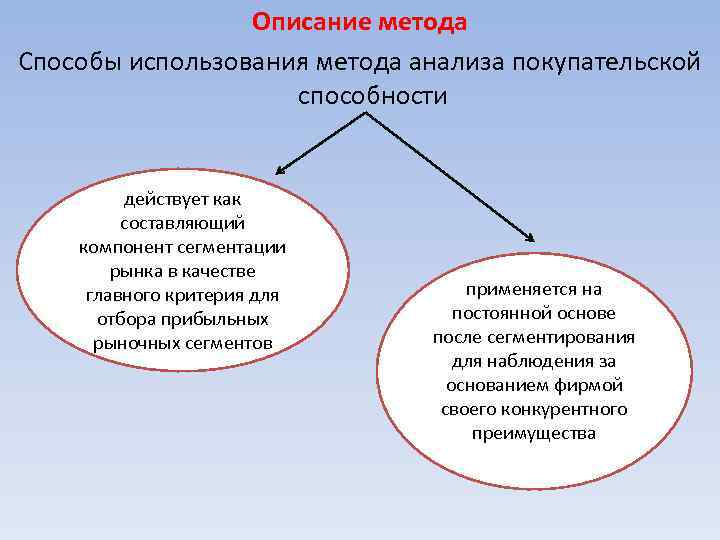 Описание метода

Способы использования метода анализа покупательской способности

действует как составляющий компонент сегментации рынка в качестве главного критерия для отбора прибыльных рыночных сегментов

применяется на постоянной основе после сегментирования для наблюдения за основанием фирмой своего конкурентного преимущества